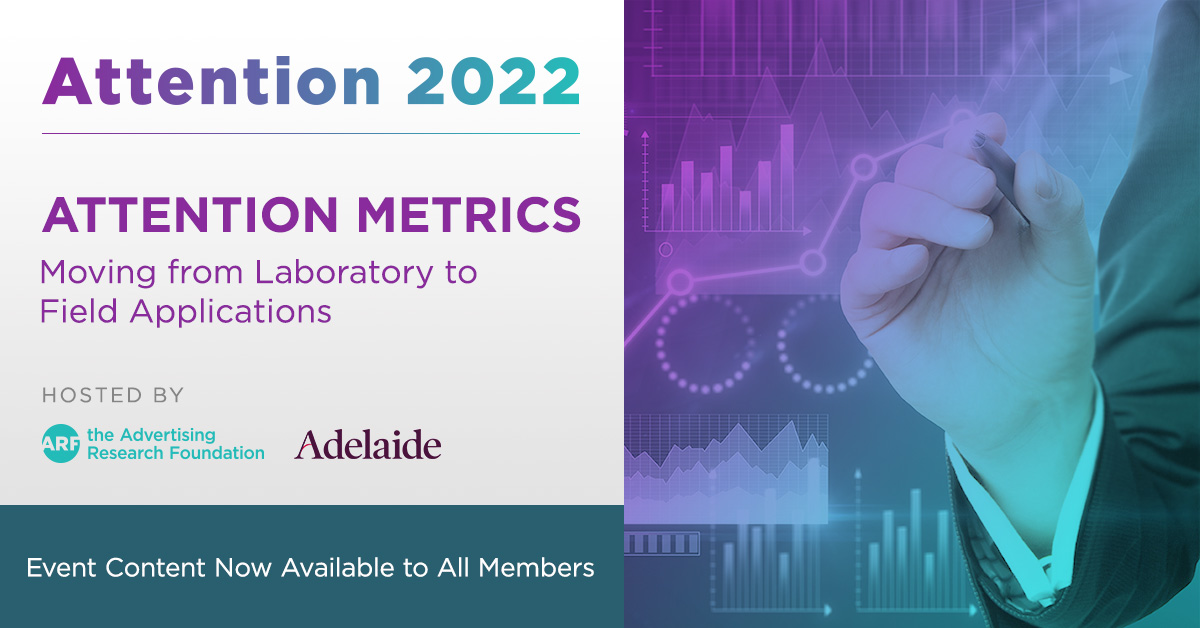 Attention 2022

ATTENTION METRICS

Moving from Laboratory to Field Applications

HOSTED BY

ARF the Advertising Research Foundation

Adelaide

Event Content Now Available to All Members